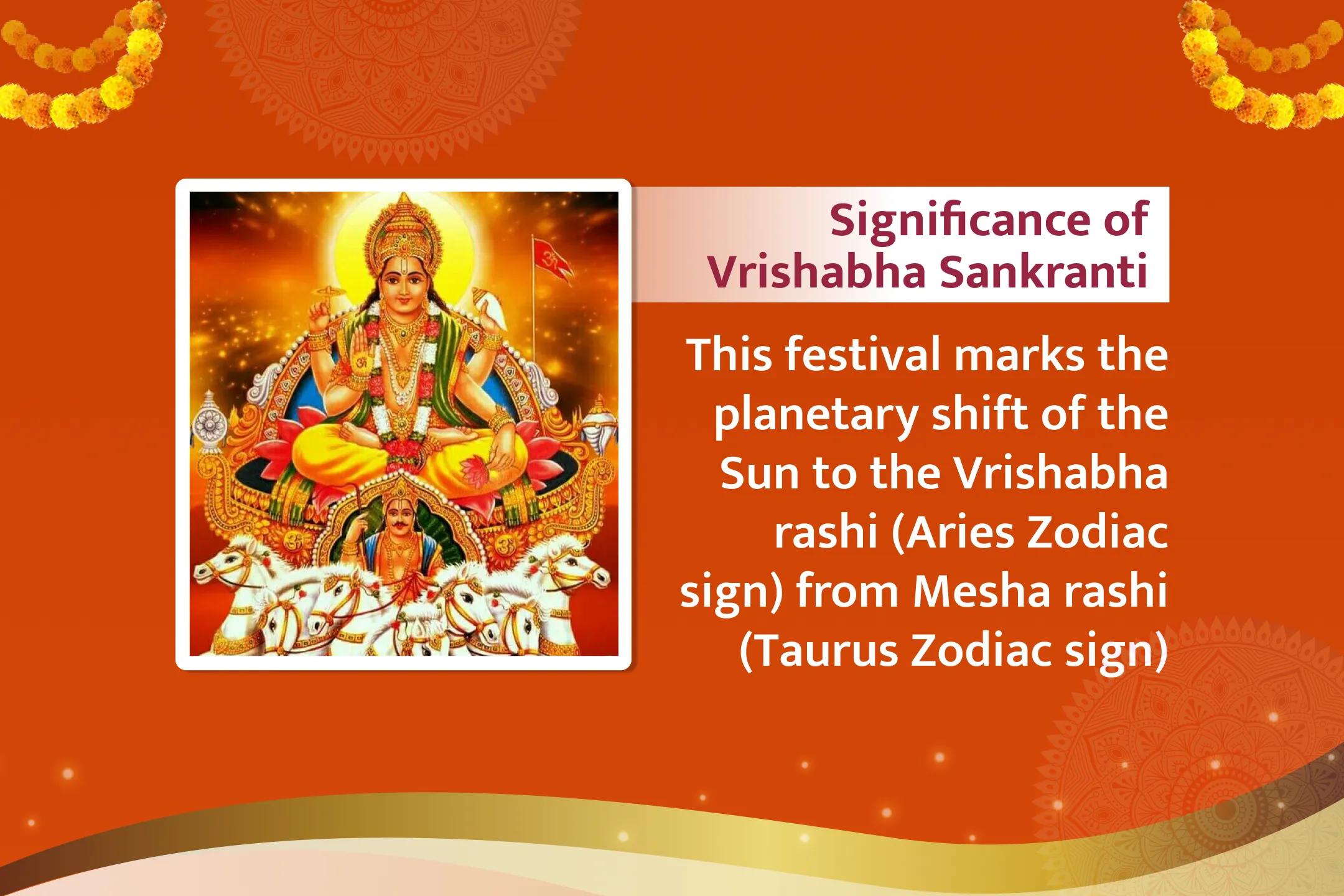 Significance of Vrishabha Sankranti

This festival marks the planetary shift of the Sun to the Vrishabha rashi (Aries Zodiac sign) from Mesha rashi (Taurus Zodiac sign)